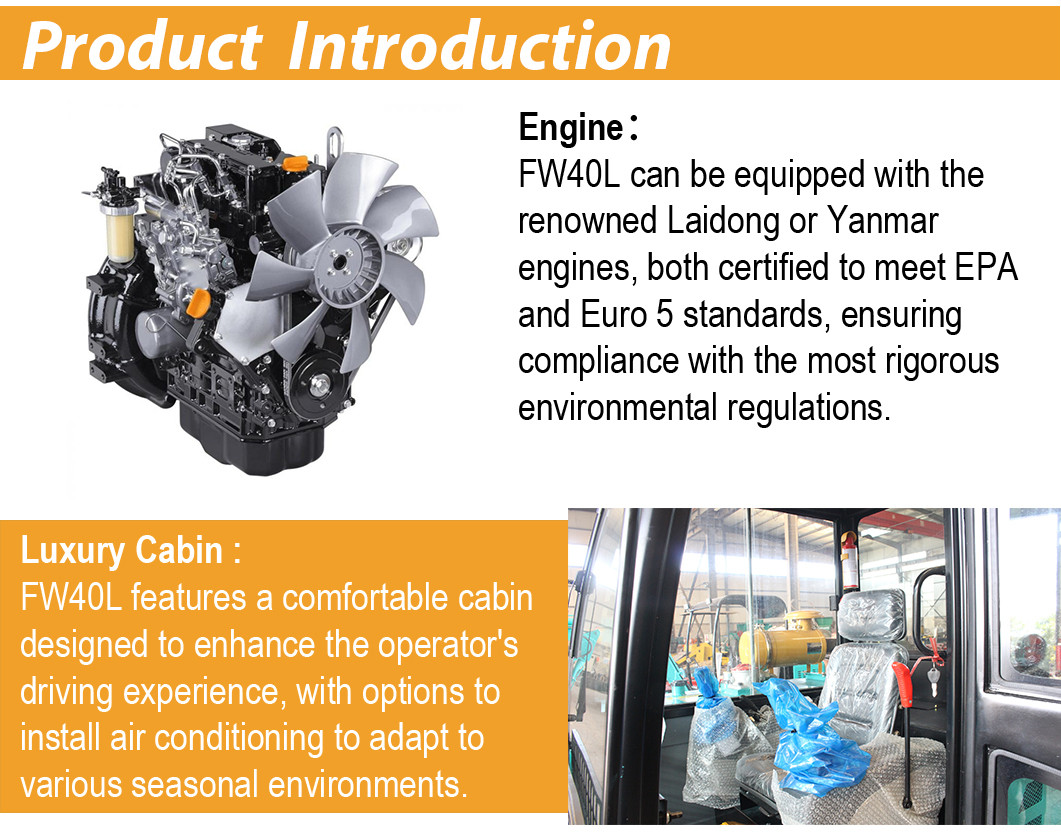 Product Introduction

Engine：
FW40L can be equipped with the renowned Laidong or Yanmar engines, both certified to meet EPA and Euro 5 standards, ensuring compliance with the most rigorous environmental regulations.

Luxury Cabin :
FW40L features a comfortable cabin designed to enhance the operator's driving experience, with options to install air conditioning to adapt to various seasonal environments.